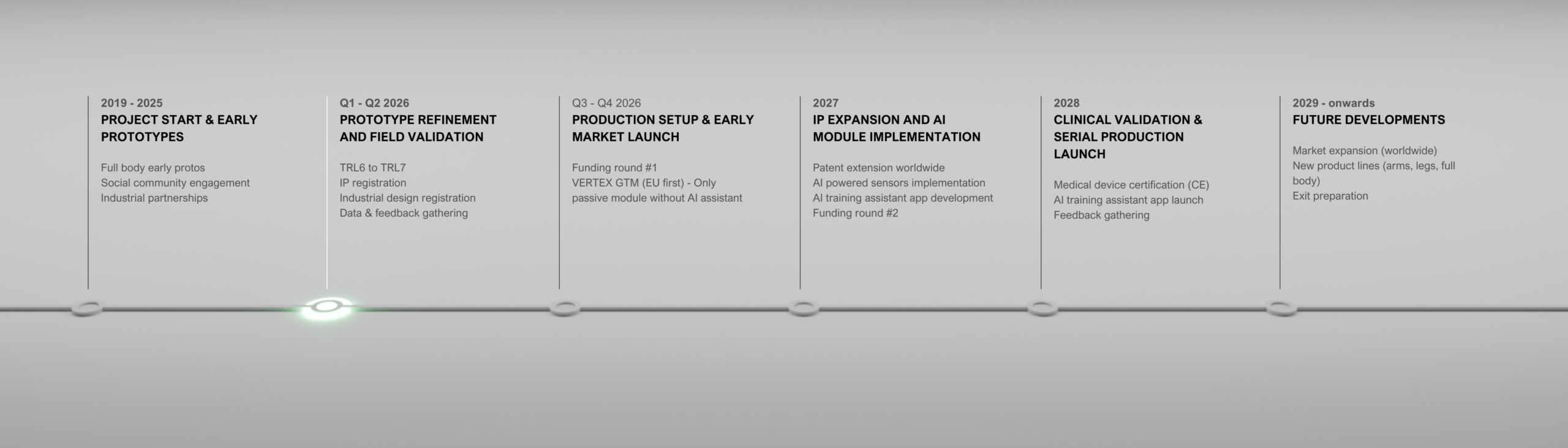 2019 - 2025
PROJECT START & EARLY PROTOTYPES

Full body early protos
Social community engagement
Industrial partnerships

Q1 - Q2 2026
PROTOTYPE REFINEMENT AND FIELD VALIDATION

TRL6 to TRL7
IP registration
Industrial design registration
Data & feedback gathering

Q3 - Q4 2026
PRODUCTION SETUP & EARLY MARKET LAUNCH

Funding round #1
VERTEX GTM (EU first) - Only passive module without AI assistant

2027
IP EXPANSION AND AI MODULE IMPLEMENTATION

Patent extension worldwide
AI powered sensors implementation
AI training assistant app development
Funding round #2

2028
CLINICAL VALIDATION & SERIAL PRODUCTION LAUNCH

Medical device certification (CE)
AI training assistant app launch
Feedback gathering

2029 - onwards
FUTURE DEVELOPMENTS

Market expansion (worldwide)
New product lines (arms, legs, full body)
Exit preparation